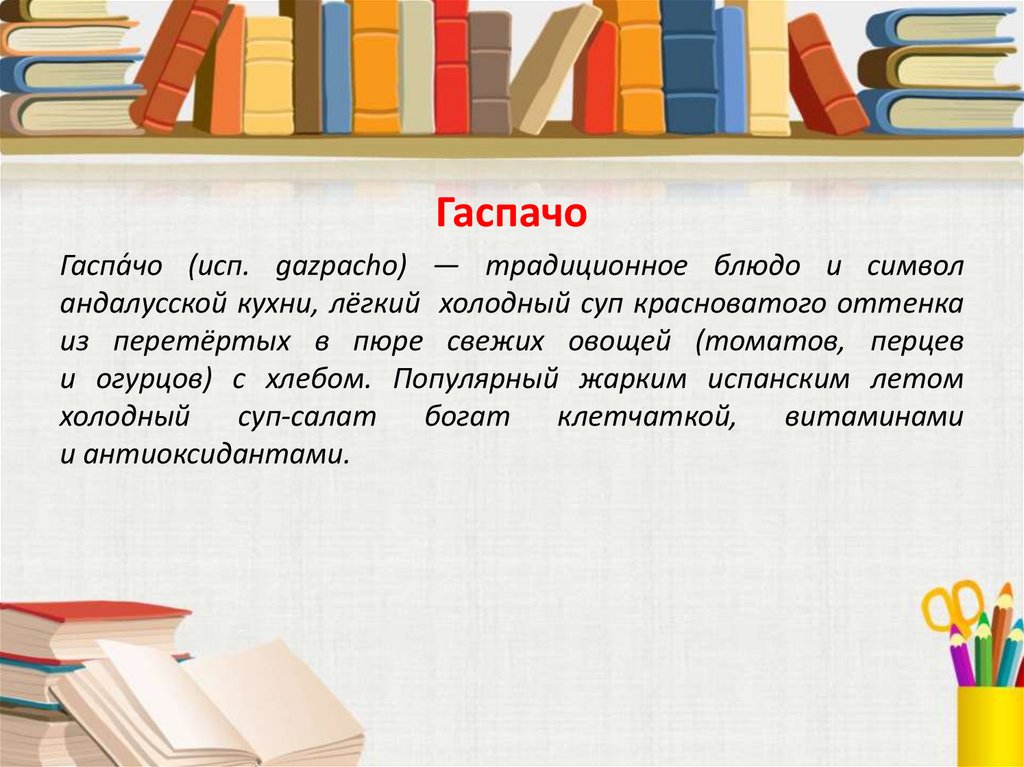 Гаспачо

Гаспа́чо (исп. gazpacho) — традиционное блюдо и символ андалусской кухни, лёгкий холодный суп красноватого оттенка из перетёртых в пюре свежих овощей (томатов, перцев и огурцов) с хлебом. Популярный жарким испанским летом холодный суп-салат богат клетчаткой, витаминами и антиоксидантами.